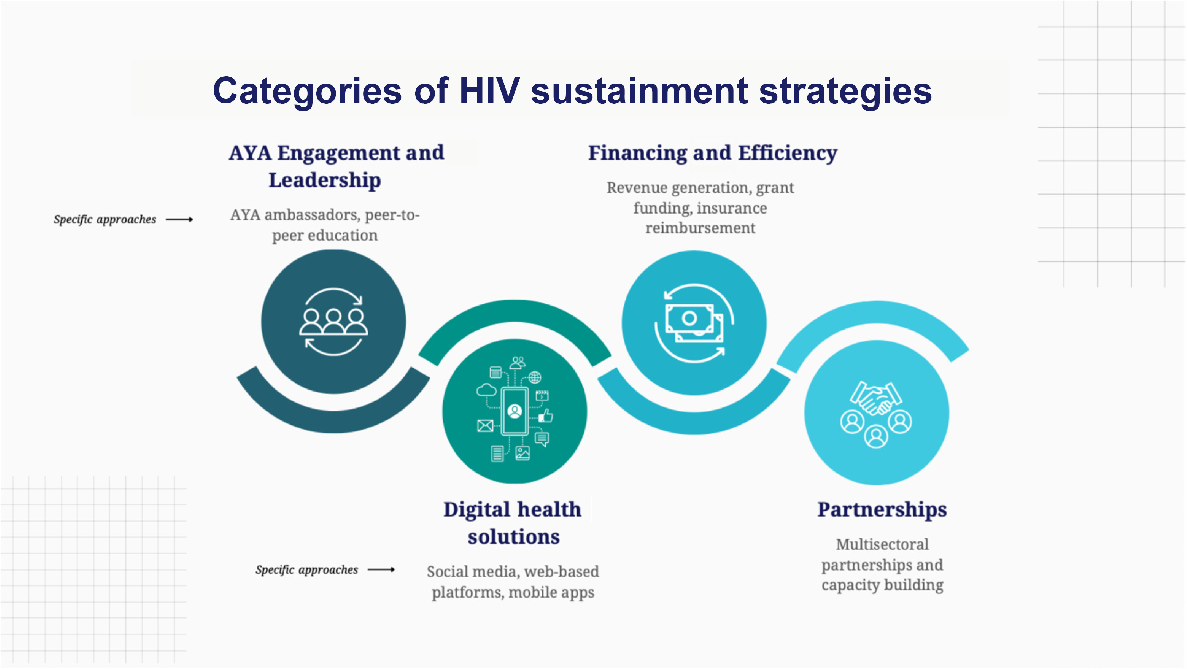 Categories of HIV sustainment strategies

AYA Engagement and Leadership

Specific approaches

AYA ambassadors, peer-to-peer education

Financing and Efficiency

Revenue generation, grant funding, insurance reimbursement

Digital health solutions

Specific approaches

Social media, web-based platforms, mobile apps

Partnerships

Multisectoral partnerships and capacity building